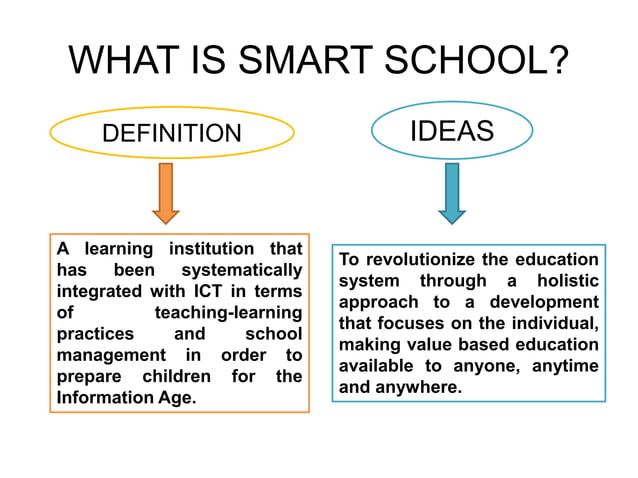 WHAT IS SMART SCHOOL?

DEFINITION

A learning institution that has been systematically integrated with ICT in terms of teaching-learning practices and school management in order to prepare children for the Information Age.

IDEAS

To revolutionize the education system through a holistic approach to a development that focuses on the individual, making value based education available to anyone, anytime and anywhere.